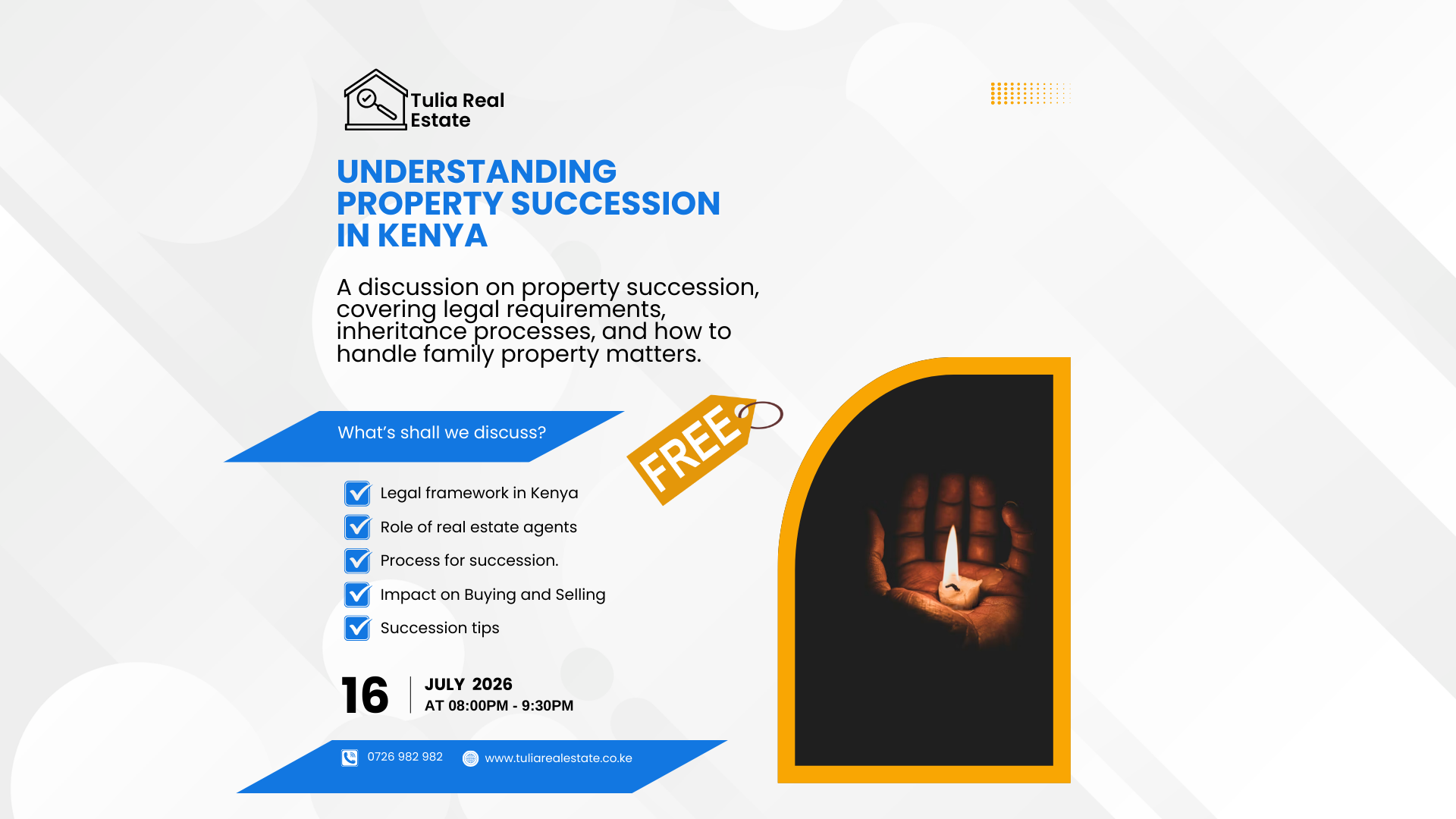 Tulia Real Estate

UNDERSTANDING PROPERTY SUCCESSION IN KENYA

A discussion on property succession, covering legal requirements, inheritance processes, and how to handle family property matters.

What's shall we discuss?

FREE

Legal framework in Kenya
Role of real estate agents
Process for succession.
Impact on Buying and Selling
Succession tips

16 JULY 2026
AT 08:00PM - 9:30PM

0726 982 982
www.tuliarealestate.co.ke